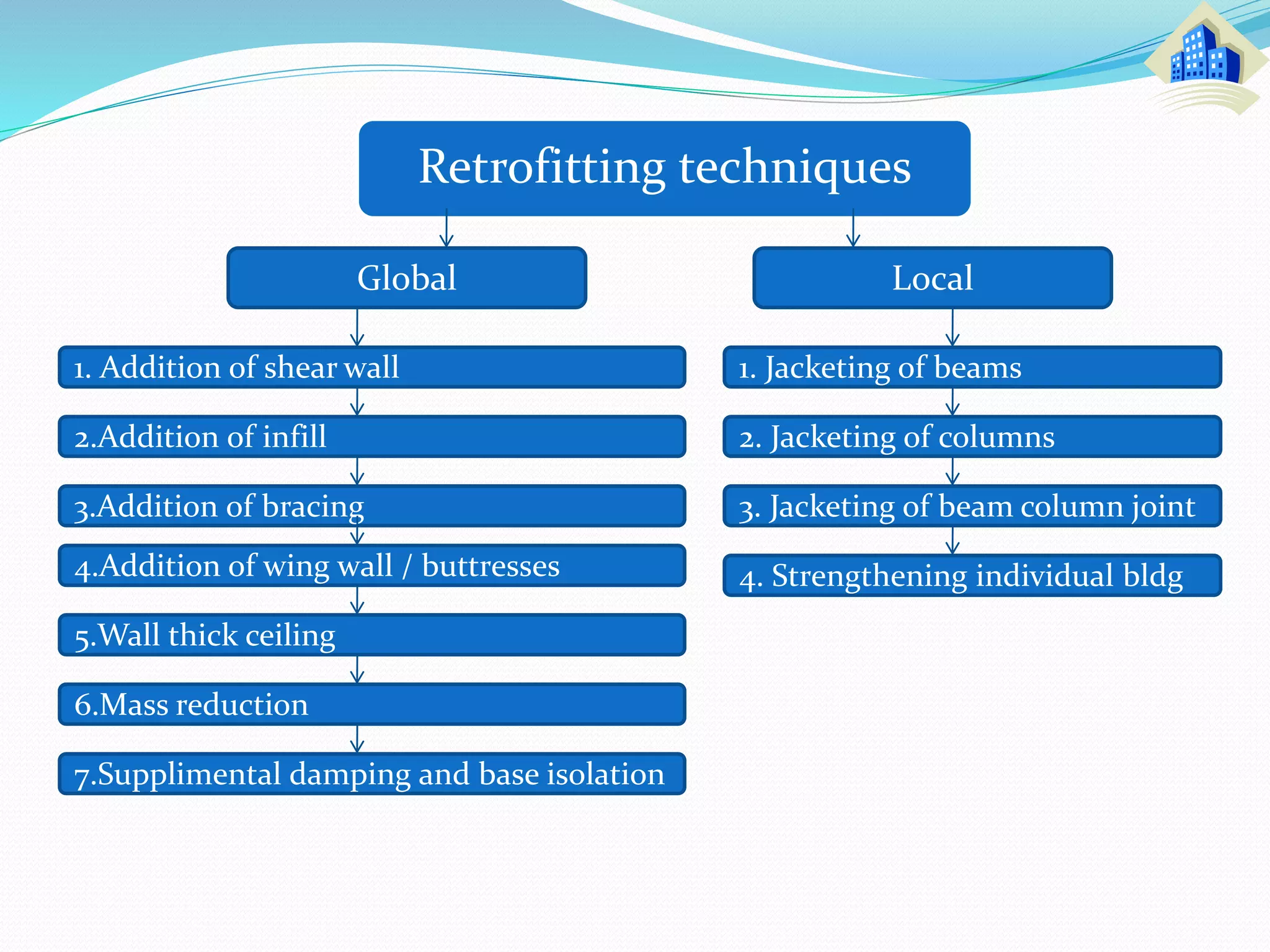 Retrofitting techniques

Global

1. Addition of shear wall

2.Addition of infill

3.Addition of bracing

4.Addition of wing wall / buttresses

5.Wall thick ceiling

6.Mass reduction

7.Supplimental damping and base isolation

Local

1. Jacketing of beams

2. Jacketing of columns

3. Jacketing of beam column joint

4. Strengthening individual bldg